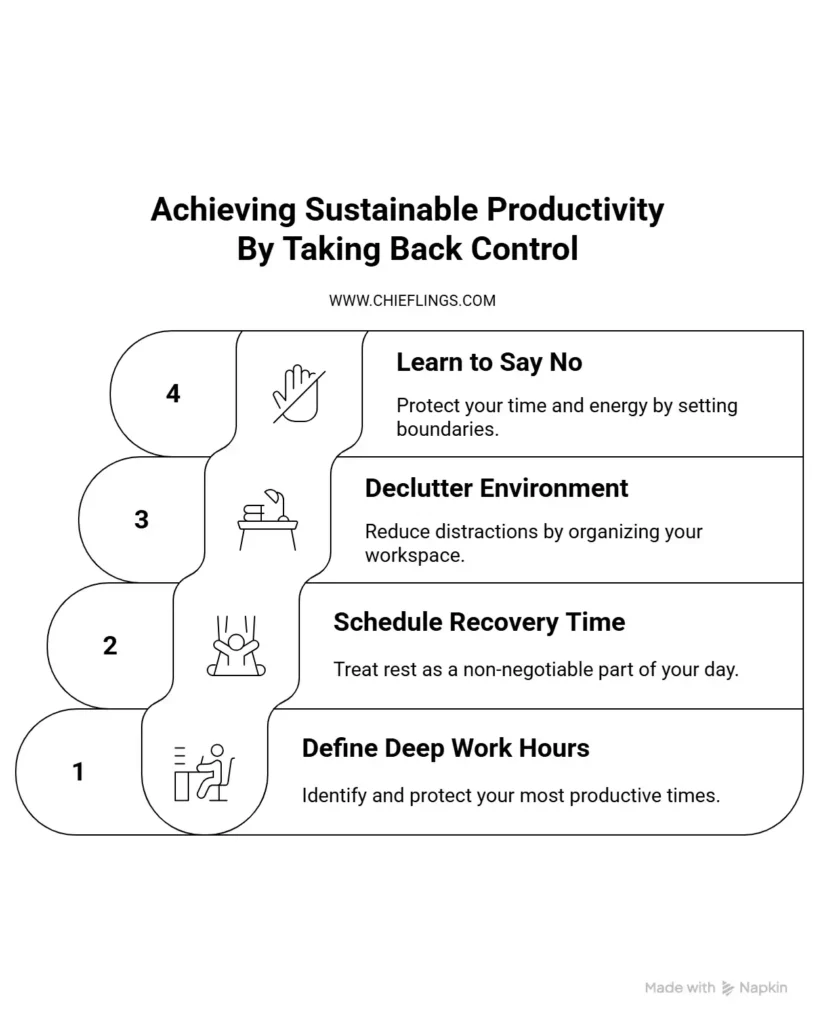 Achieving Sustainable Productivity By Taking Back Control

WWW.CHIEFLINGS.COM

4

Learn to Say No

Protect your time and energy by setting boundaries.

3

Declutter Environment

Reduce distractions by organizing your workspace.

2

Schedule Recovery Time

Treat rest as a non-negotiable part of your day.

1

Define Deep Work Hours

Identify and protect your most productive times.

Made with Napkin